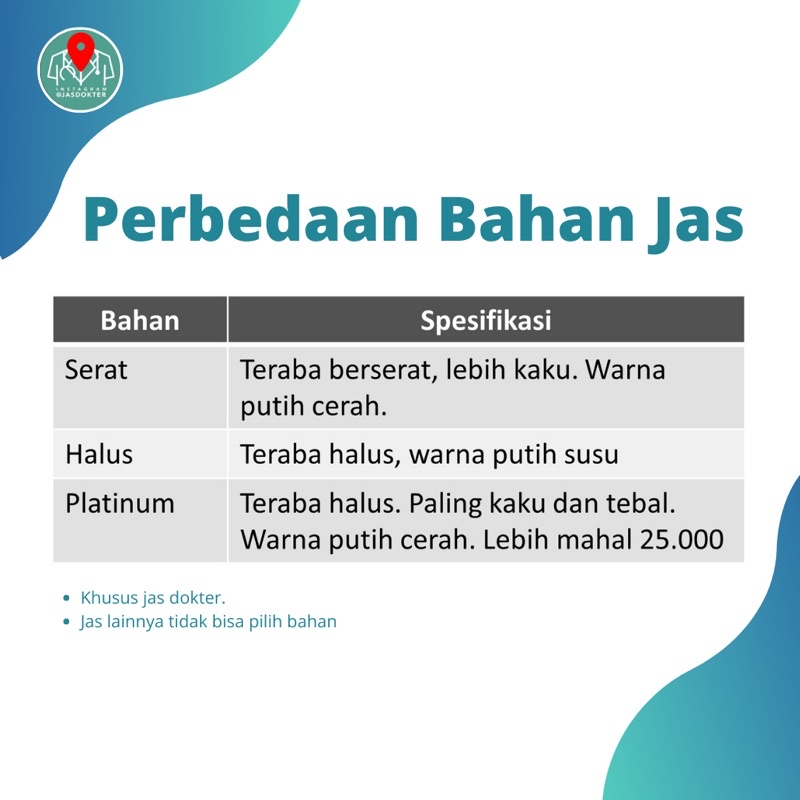 INSTAGRAM
@JASDOKTER

Perbedaan Bahan Jas

| Bahan | Spesifikasi |
|---|---|
| Serat | Teraba berserat, lebih kaku. Warna putih cerah. |
| Halus | Teraba halus, warna putih susu |
| Platinum | Teraba halus. Paling kaku dan tebal. Warna putih cerah. Lebih mahal 25.000 |

• Khusus jas dokter.
• Jas lainnya tidak bisa pilih bahan